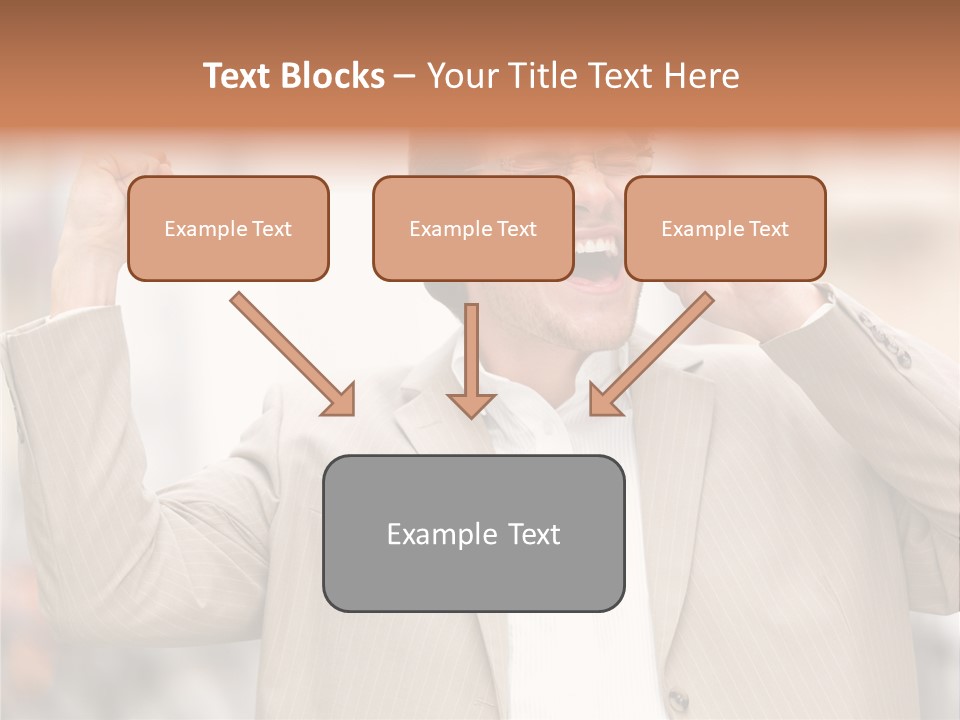 Text Blocks – Your Title Text Here

Example Text

Example Text

Example Text

Example Text